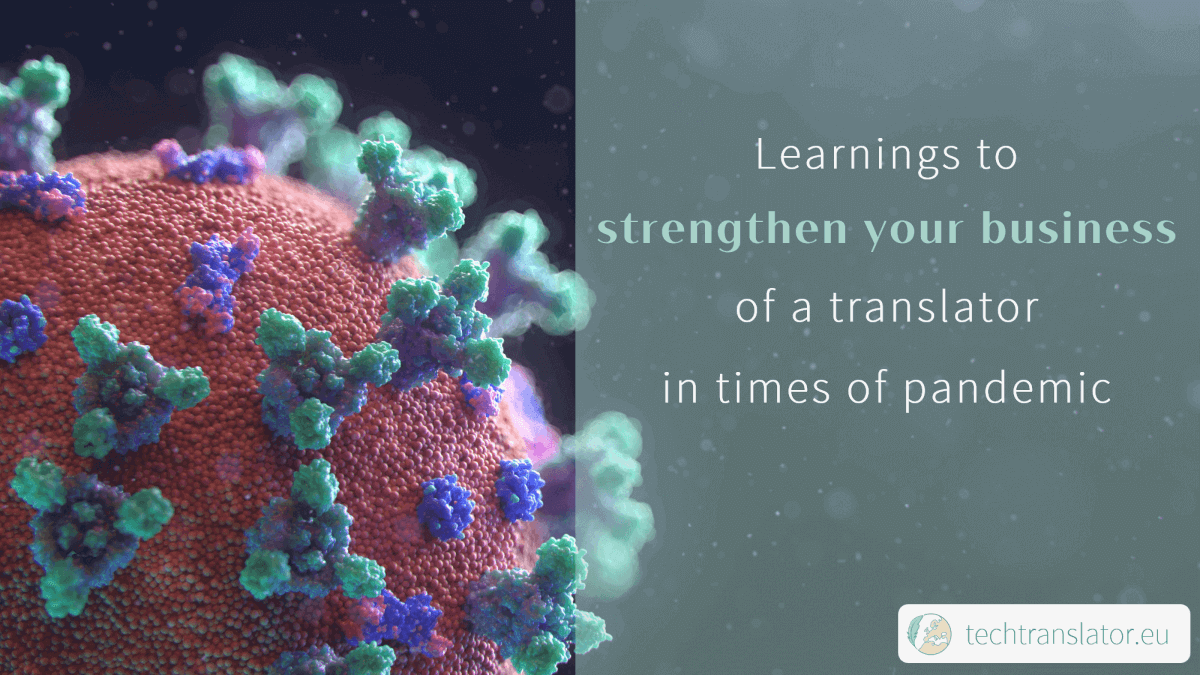 Learnings to
strengthen your business
of a translator
in times of pandemic

techtranslator.eu